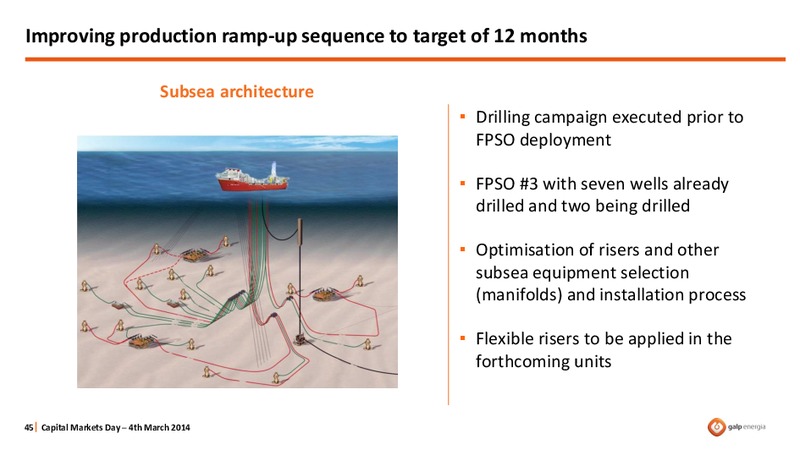 Improving production ramp-up sequence to target of 12 months

Subsea architecture

▪ Drilling campaign executed prior to FPSO deployment

▪ FPSO #3 with seven wells already drilled and two being drilled

▪ Optimisation of risers and other subsea equipment selection (manifolds) and installation process

▪ Flexible risers to be applied in the forthcoming units

45 | Capital Markets Day – 4th March 2014

galp energia